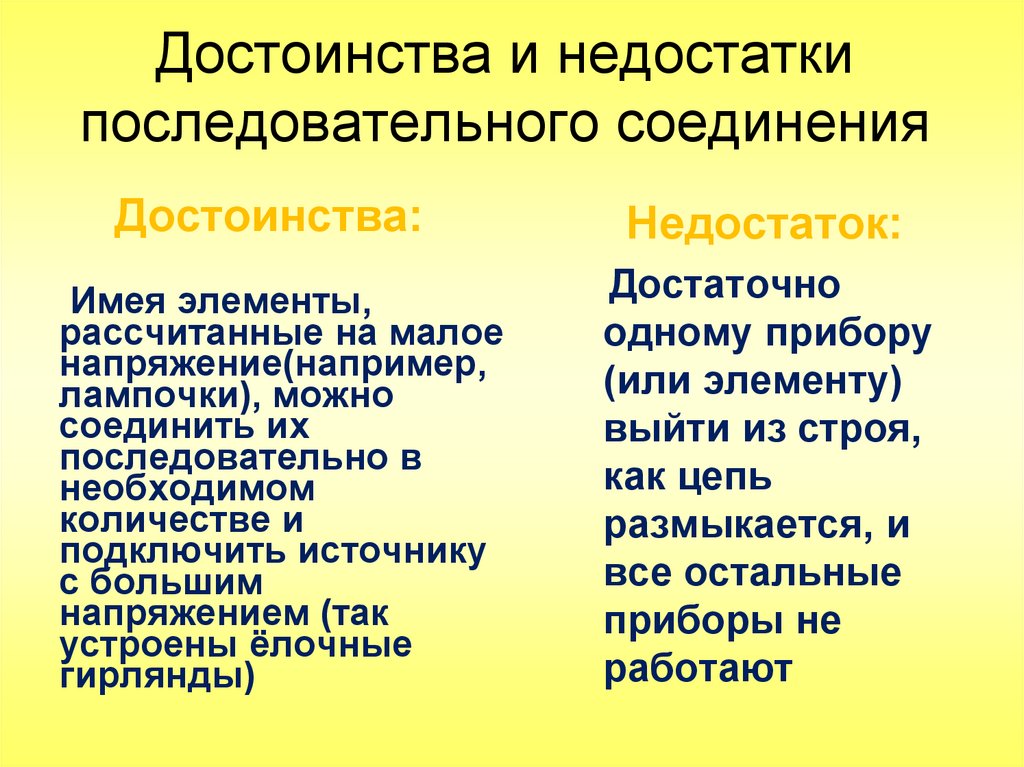 Достоинства и недостатки последовательного соединения

Достоинства:

Имея элементы, рассчитанные на малое напряжение(например, лампочки), можно соединить их последовательно в необходимом количестве и подключить источнику с большим напряжением (так устроены ёлочные гирлянды)

Недостаток:

Достаточно одному прибору (или элементу) выйти из строя, как цепь размыкается, и все остальные приборы не работают